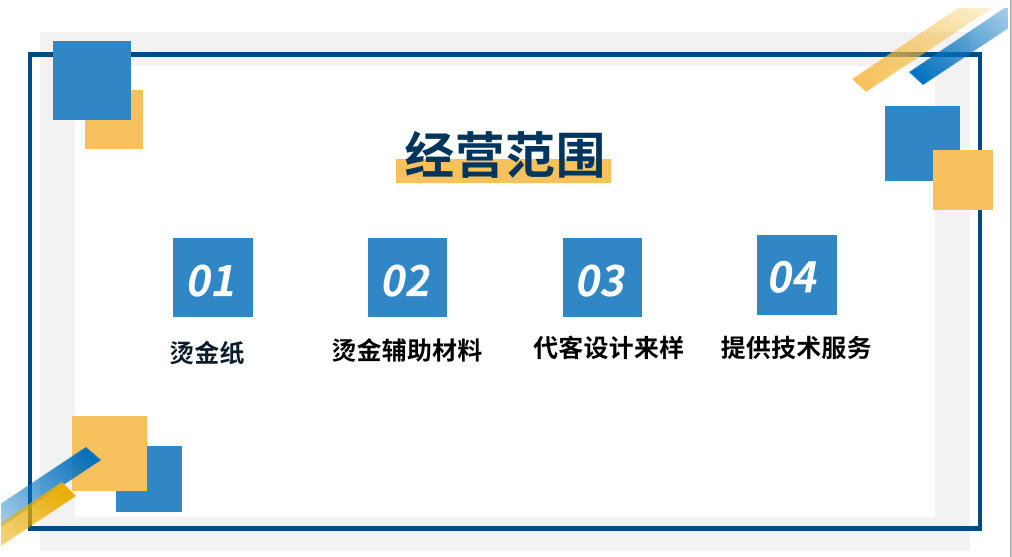 经营范围

01
烫金纸

02
烫金辅助材料

03
代客设计来样

04
提供技术服务